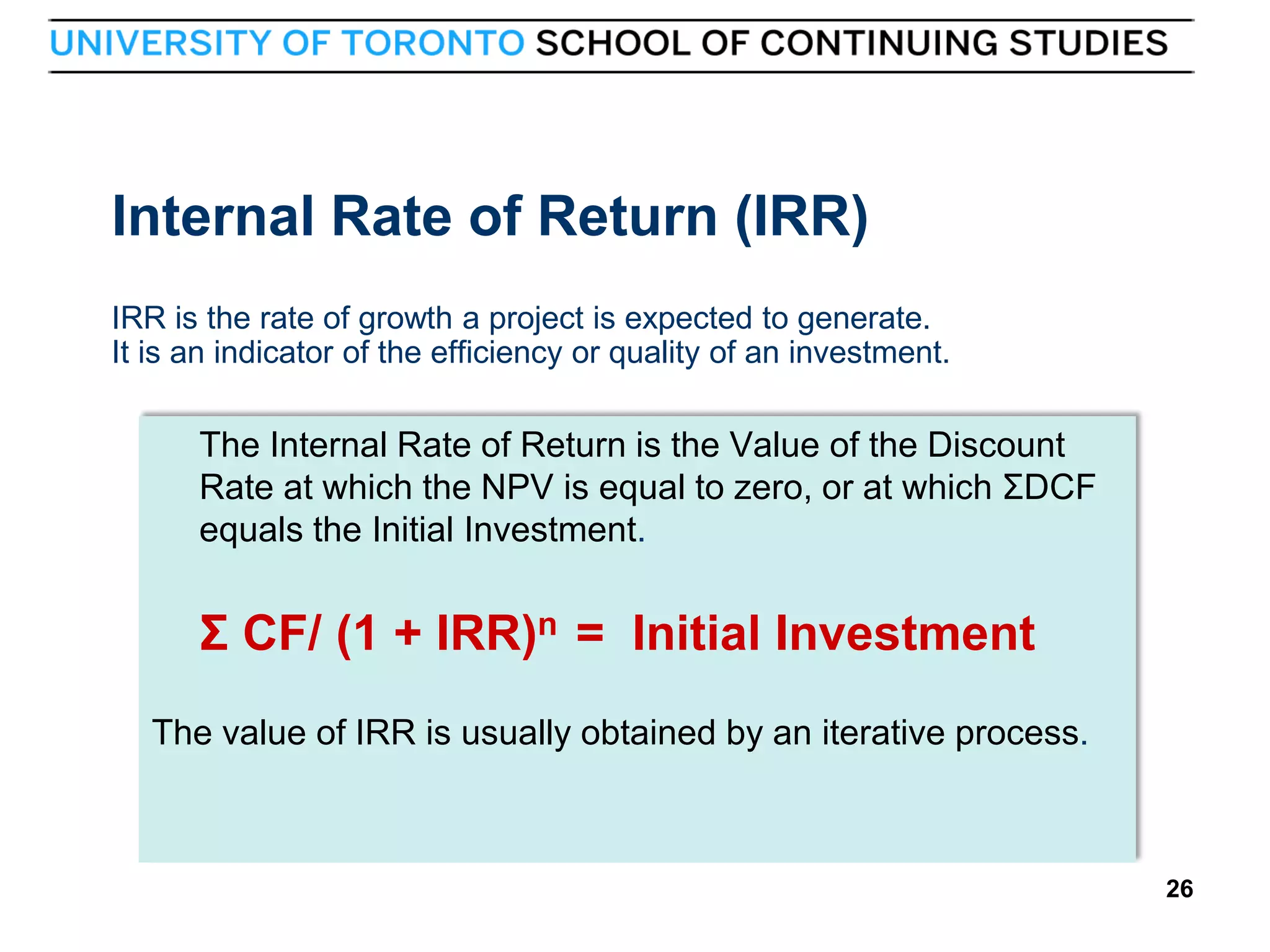 UNIVERSITY OF TORONTO SCHOOL OF CONTINUING STUDIES

Internal Rate of Return (IRR)

IRR is the rate of growth a project is expected to generate.
It is an indicator of the efficiency or quality of an investment.

The Internal Rate of Return is the Value of the Discount Rate at which the NPV is equal to zero, or at which ΣDCF equals the Initial Investment.

$\Sigma$ CF/ $(1 + IRR)^n$ = Initial Investment

The value of IRR is usually obtained by an iterative process.

26